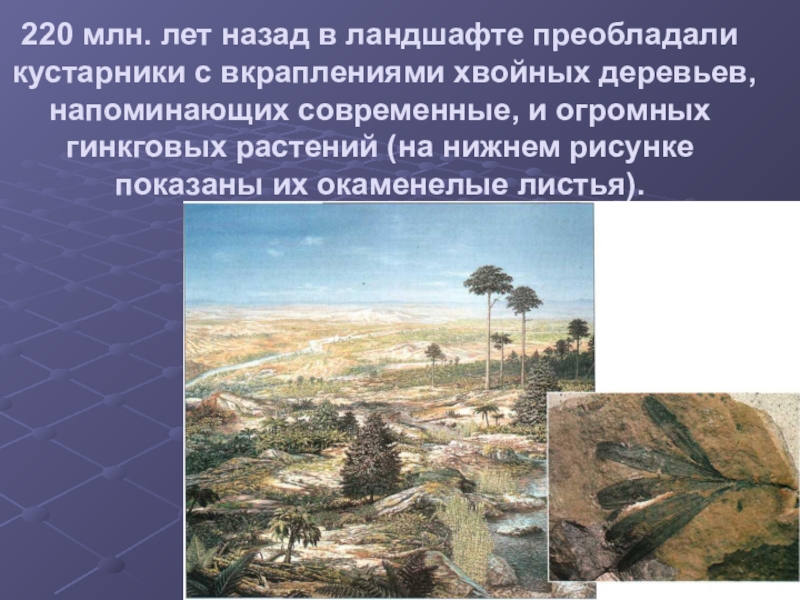 220 млн. лет назад в ландшафте преобладали кустарники с вкраплениями хвойных деревьев, напоминающих современные, и огромных гинкговых растений (на нижнем рисунке показаны их окаменелые листья).